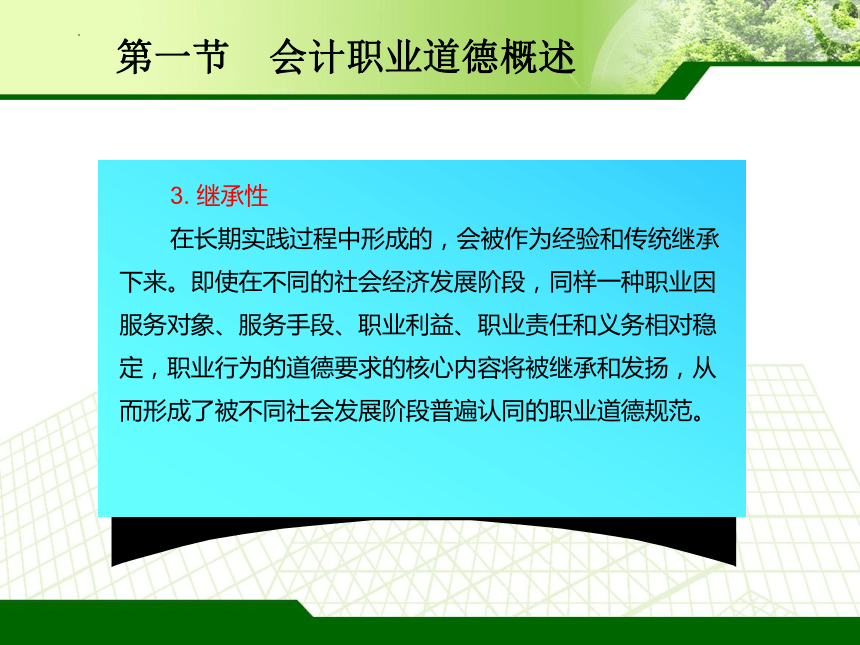 第一节　会计职业道德概述

3. 继承性

在长期实践过程中形成的，会被作为经验和传统继承下来。即使在不同的社会经济发展阶段，同样一种职业因服务对象、服务手段、职业利益、职业责任和义务相对稳定，职业行为的道德要求的核心内容将被继承和发扬，从而形成了被不同社会发展阶段普遍认同的职业道德规范。